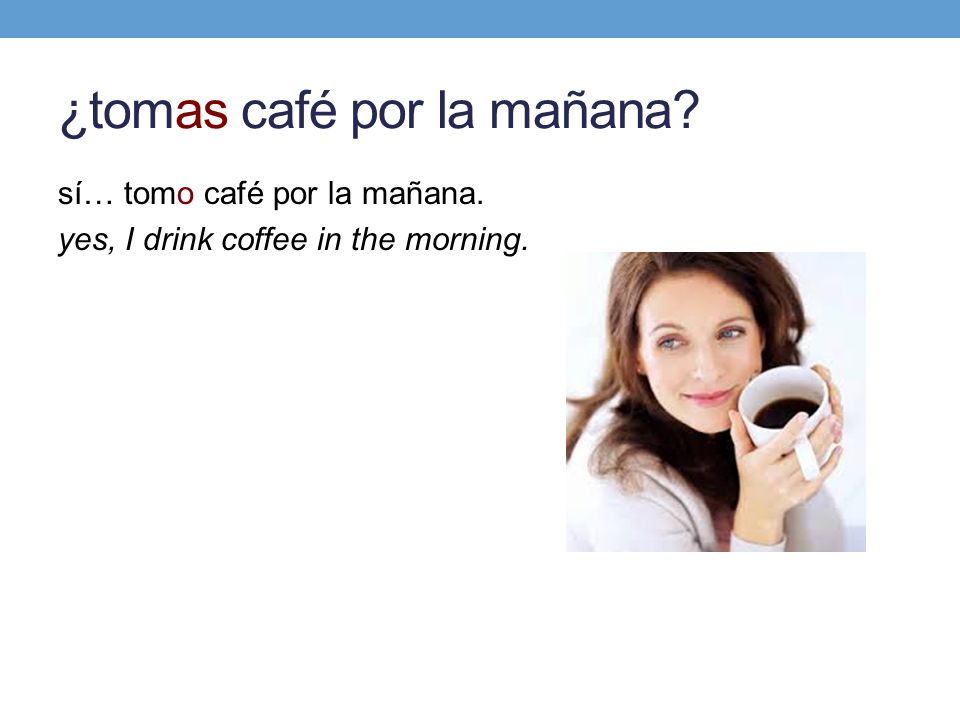 ¿tomas café por la mañana?

sí… tomo café por la mañana.
yes, I drink coffee in the morning.